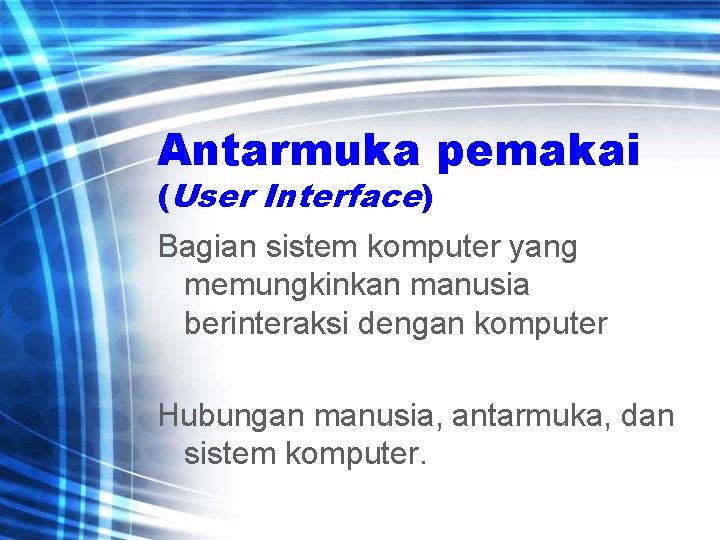 Antarmuka pemakai
(User Interface)

Bagian sistem komputer yang memungkinkan manusia berinteraksi dengan komputer

Hubungan manusia, antarmuka, dan sistem komputer.